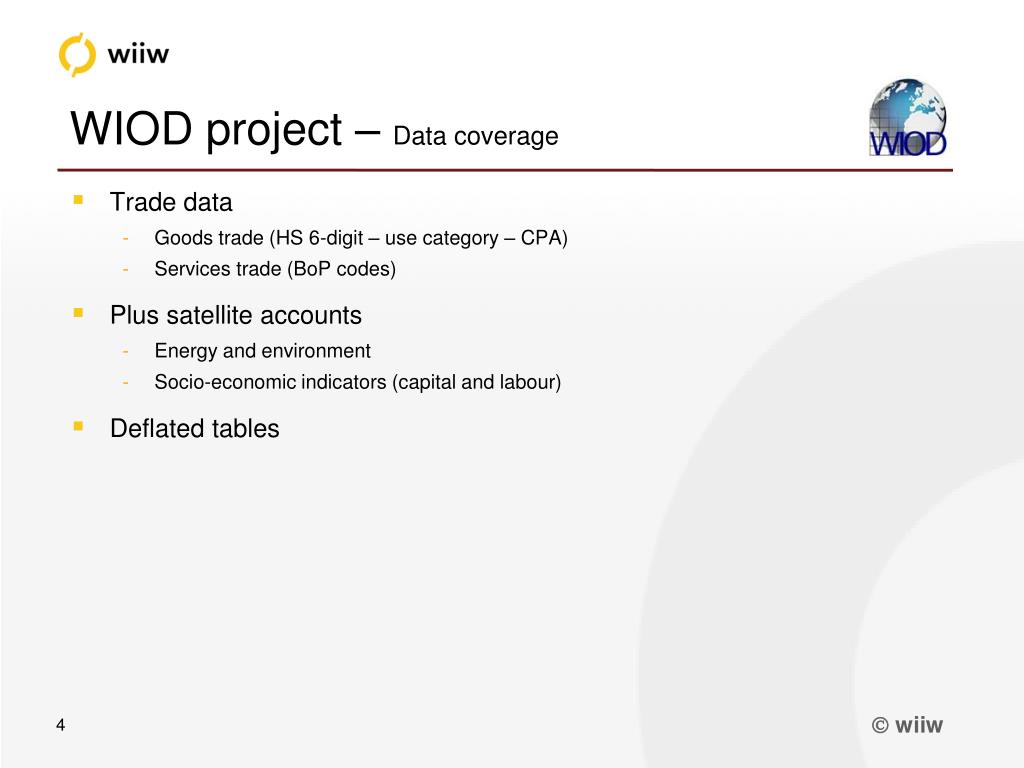 wiiw

WIOD project – Data coverage

WIOD

▪ Trade data
- Goods trade (HS 6-digit – use category – CPA)
- Services trade (BoP codes)

▪ Plus satellite accounts
- Energy and environment
- Socio-economic indicators (capital and labour)

▪ Deflated tables

4

© wiiw